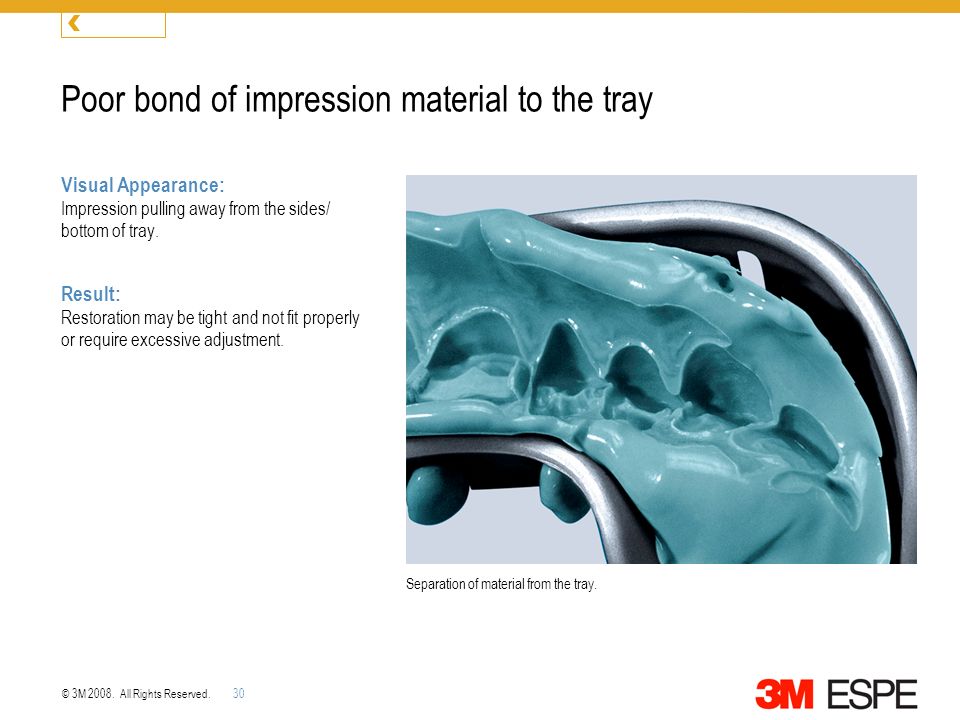 Poor bond of impression material to the tray

Visual Appearance:
Impression pulling away from the sides/ bottom of tray.

Result:
Restoration may be tight and not fit properly or require excessive adjustment.

Separation of material from the tray.

© 3M 2008. All Rights Reserved. 30

3M ESPE